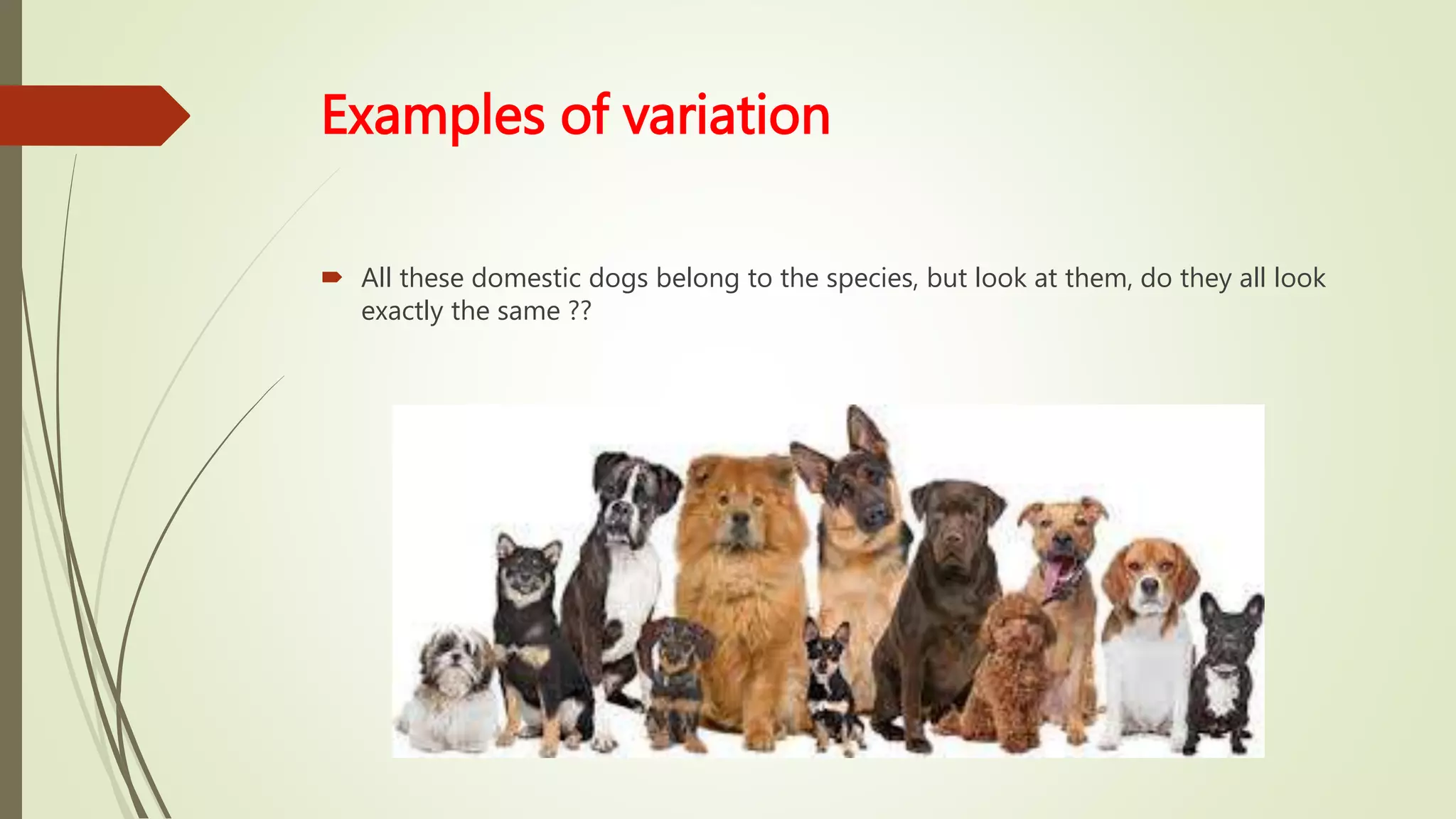 Examples of variation

All these domestic dogs belong to the species, but look at them, do they all look exactly the same ??